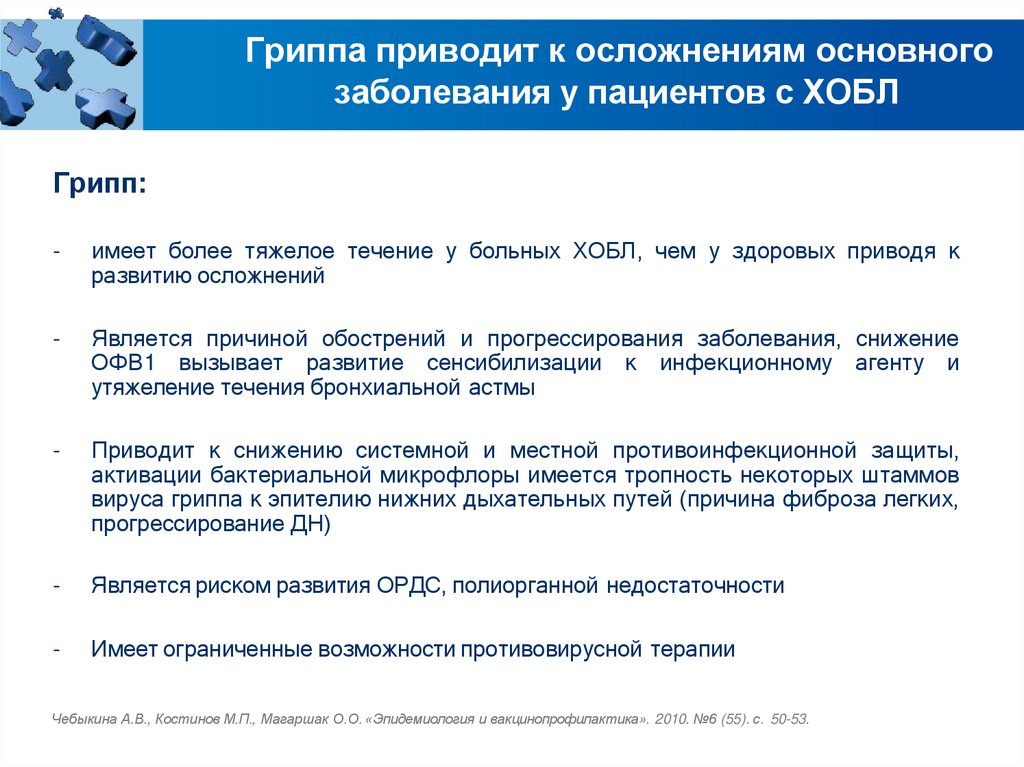 Гриппа приводит к осложнениям основного заболевания у пациентов с ХОБЛ

Грипп:

- имеет более тяжелое течение у больных ХОБЛ, чем у здоровых приводя к развитию осложнений

- Является причиной обострений и прогрессирования заболевания, снижение ОФВ1 вызывает развитие сенсибилизации к инфекционному агенту и утяжеление течения бронхиальной астмы

- Приводит к снижению системной и местной противоинфекционной защиты, активации бактериальной микрофлоры имеется тропность некоторых штаммов вируса гриппа к эпителию нижних дыхательных путей (причина фиброза легких, прогрессирование ДН)

- Является риском развития ОРДС, полиорганной недостаточности

- Имеет ограниченные возможности противовирусной терапии

Чебыкина А.В., Костинов М.П., Магаршак О.О. «Эпидемиология и вакцинопрофилактика». 2010. №6 (55). с. 50-53.